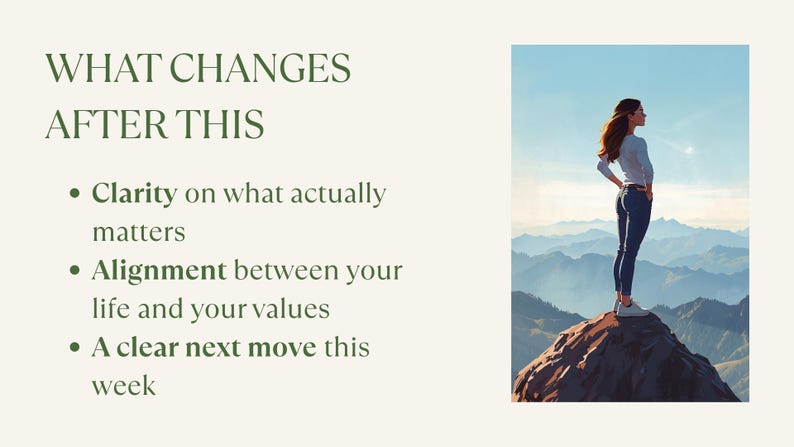 WHAT CHANGES AFTER THIS

• Clarity on what actually matters
• Alignment between your life and your values
• A clear next move this week